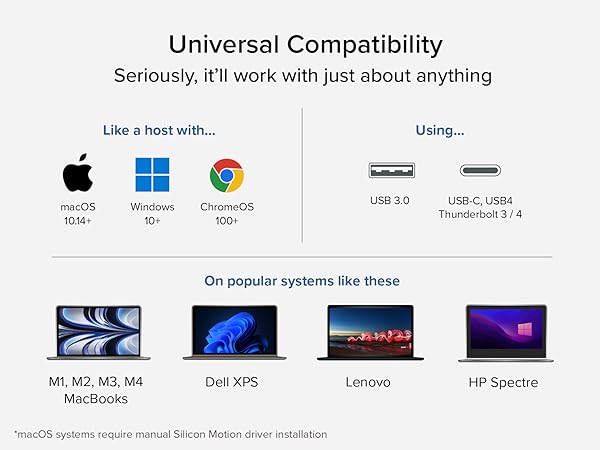 Universal Compatibility
Seriously, it'll work with just about anything

Like a host with...

macOS
10.14+

Windows
10+

ChromeOS
100+

Using...

USB 3.0

USB-C, USB4
Thunderbolt 3 / 4

On popular systems like these

M1, M2, M3, M4
MacBooks

Dell XPS

Lenovo

HP Spectre

*macOS systems require manual Silicon Motion driver installation